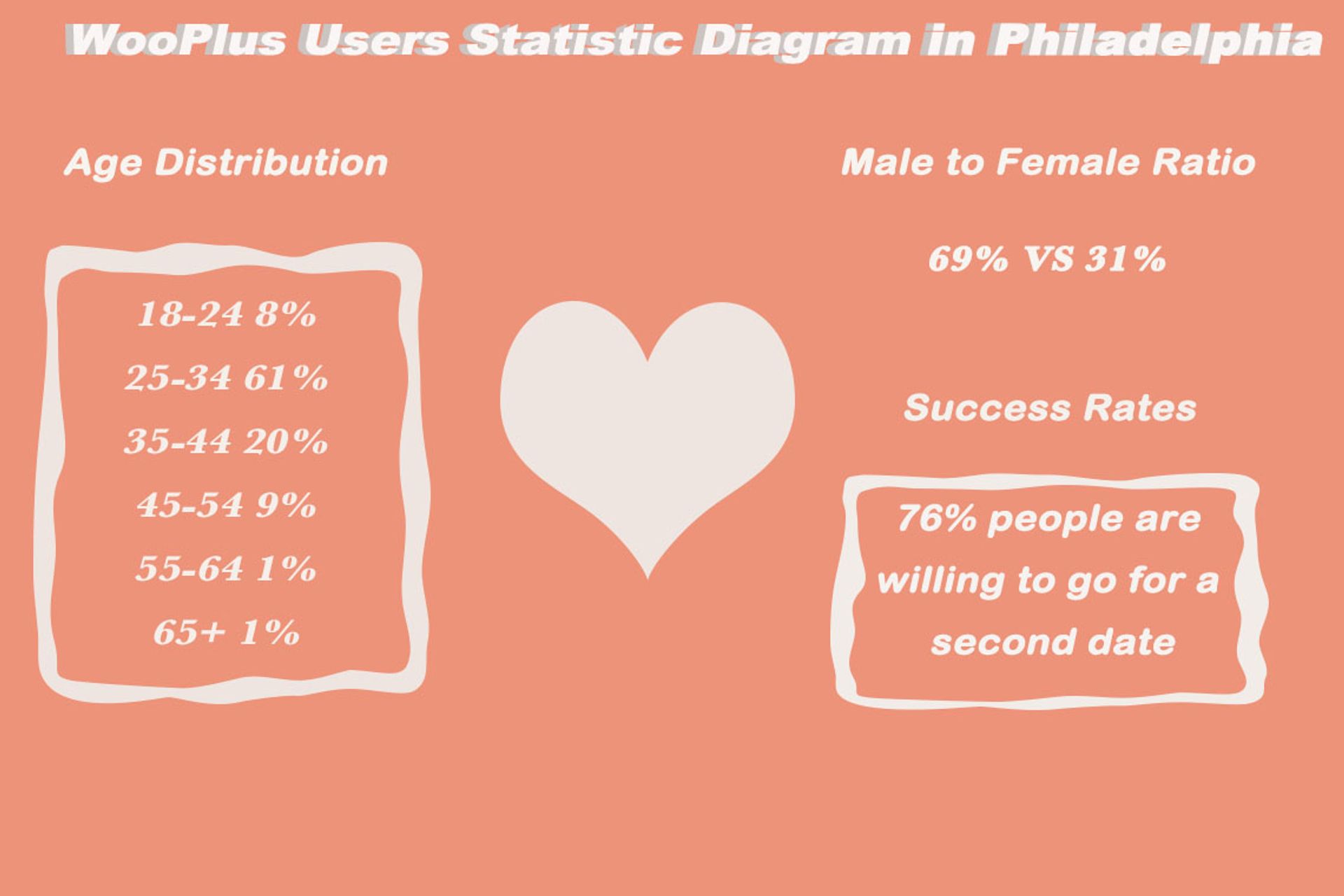 WooPlus Users Statistic Diagram in Philadelphia

Age Distribution

18-24 8%

25-34 61%

35-44 20%

45-54 9%

55-64 1%

65+ 1%

Male to Female Ratio

69% VS 31%

Success Rates

76% people are willing to go for a second date